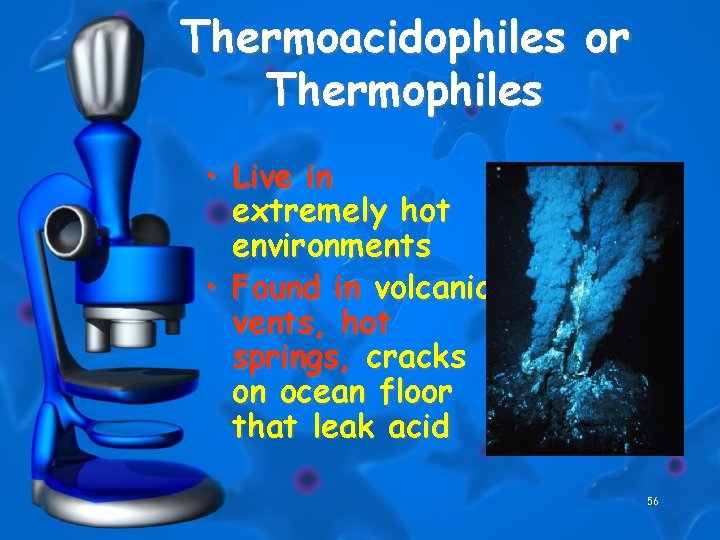 Thermoacidophiles or Thermophiles

• Live in extremely hot environments
• Found in volcanic vents, hot springs, cracks on ocean floor that leak acid

56